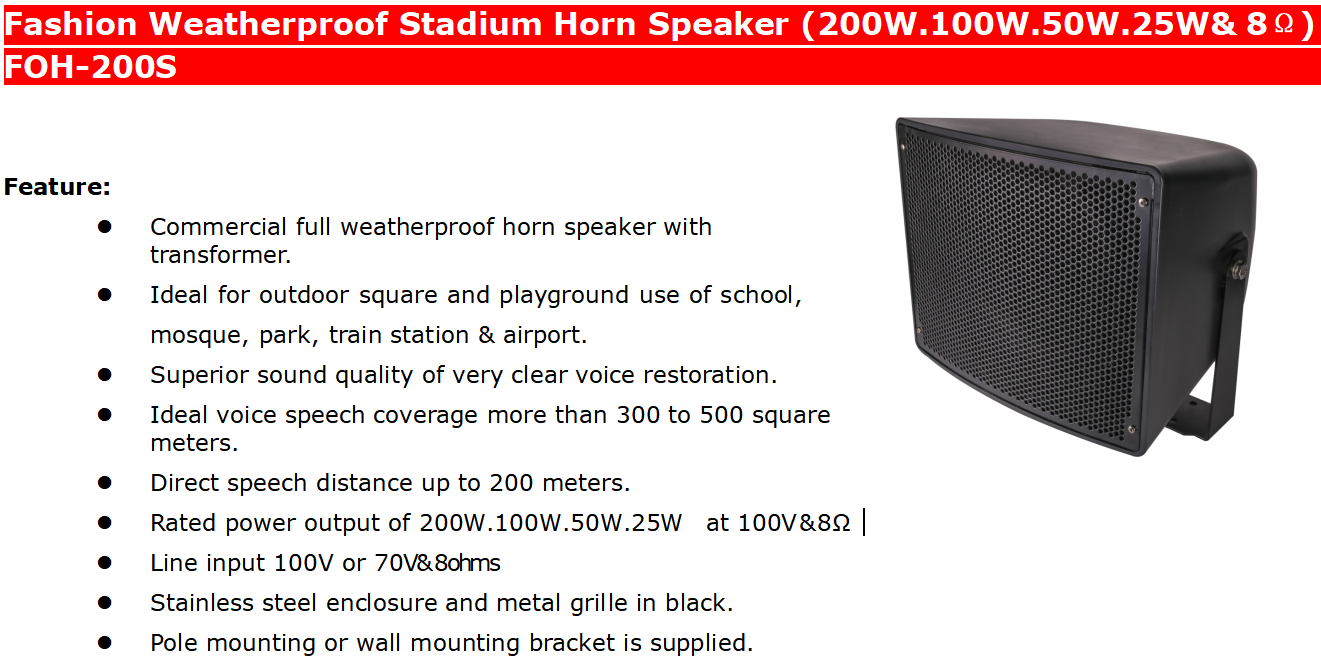 Fashion Weatherproof Stadium Horn Speaker (200W.100W.50W.25W& 8Ω)
FOH-200S

Feature:

- Commercial full weatherproof horn speaker with transformer.
- Ideal for outdoor square and playground use of school, mosque, park, train station & airport.
- Superior sound quality of very clear voice restoration.
- Ideal voice speech coverage more than 300 to 500 square meters.
- Direct speech distance up to 200 meters.
- Rated power output of 200W.100W.50W.25W at 100V&8Ω
- Line input 100V or 70V&8ohms
- Stainless steel enclosure and metal grille in black.
- Pole mounting or wall mounting bracket is supplied.